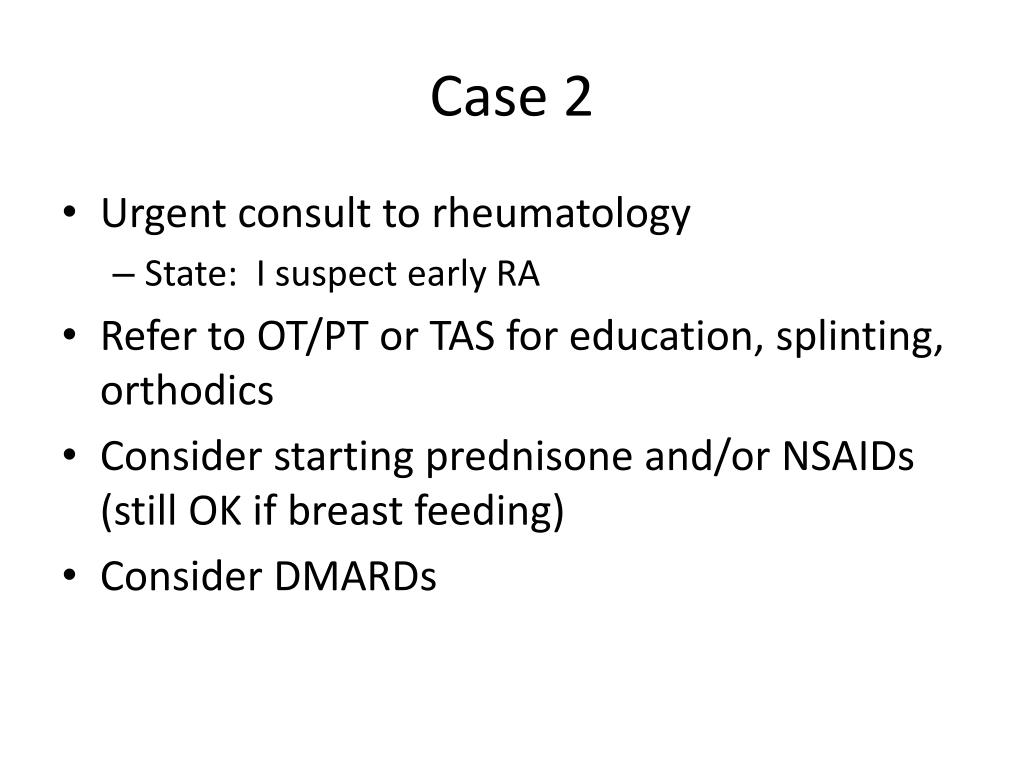 Case 2

• Urgent consult to rheumatology
– State: I suspect early RA
• Refer to OT/PT or TAS for education, splinting, orthodics
• Consider starting prednisone and/or NSAIDs (still OK if breast feeding)
• Consider DMARDs